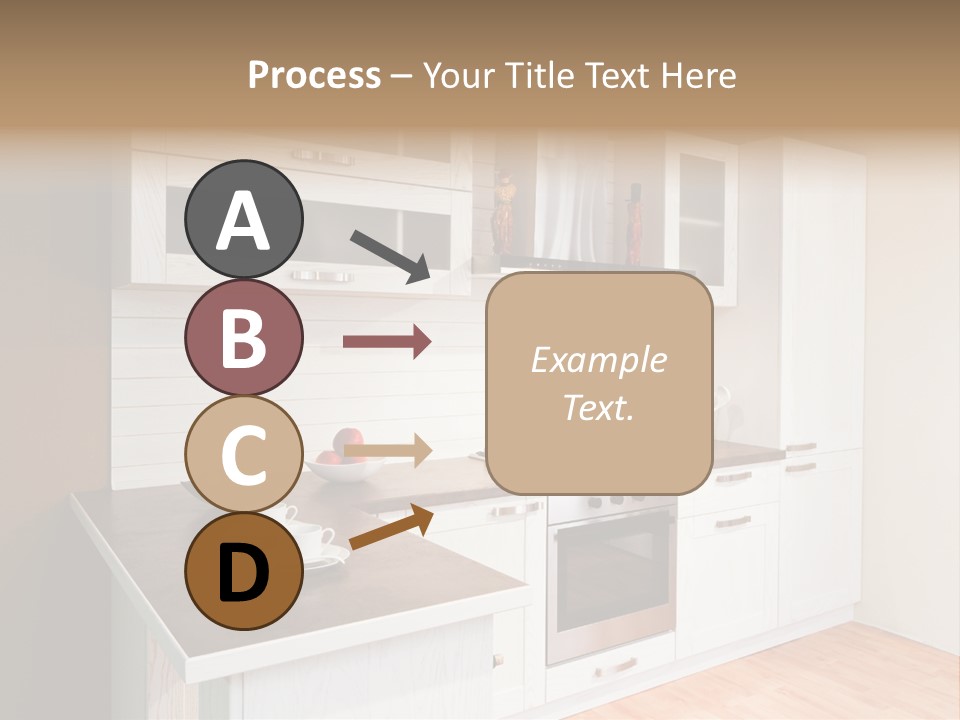 Process – Your Title Text Here

A

B

C

D

Example Text.